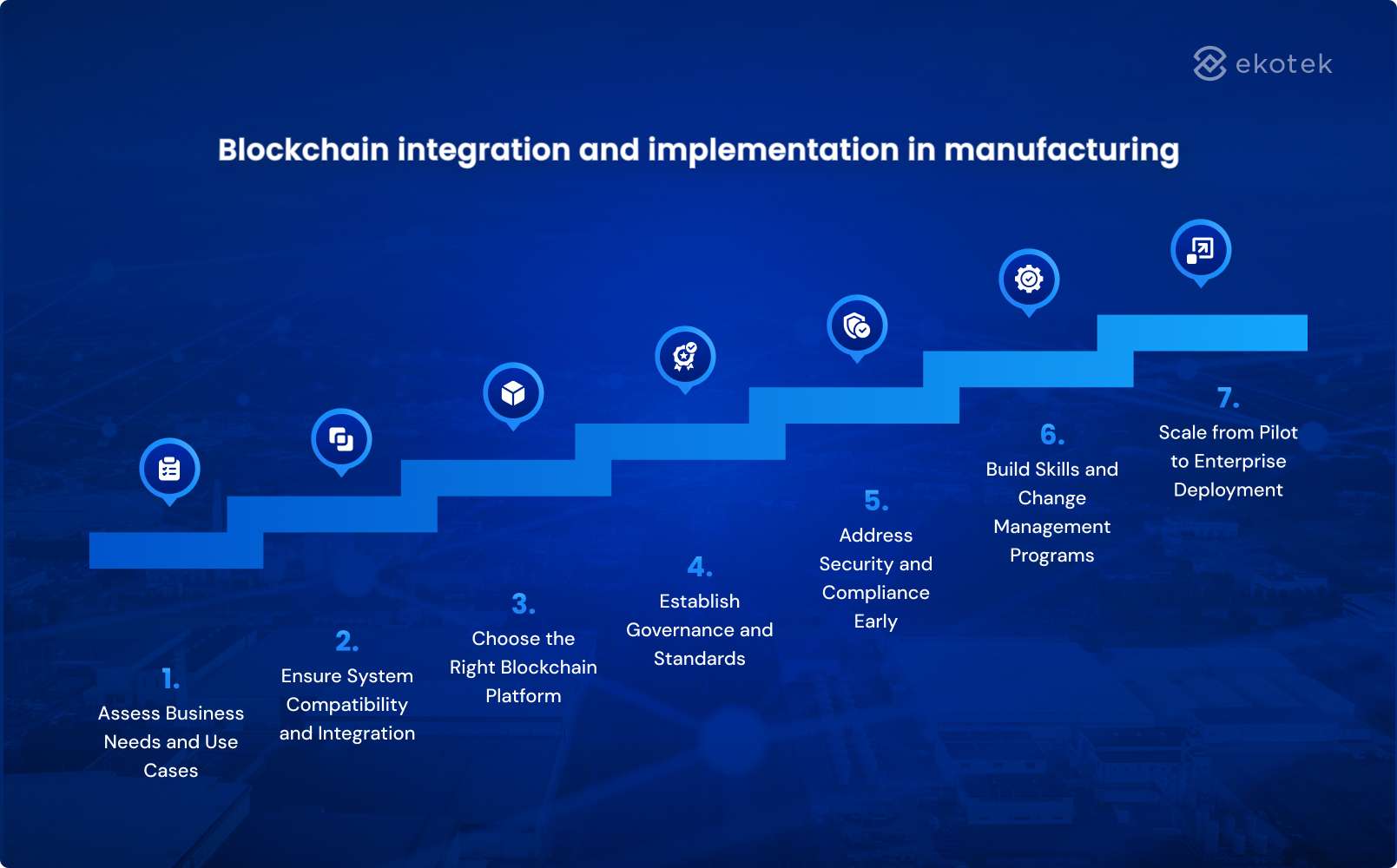 ekotek

Blockchain integration and implementation in manufacturing

1.
Assess Business Needs and Use Cases

2.
Ensure System Compatibility and Integration

3.
Choose the Right Blockchain Platform

4.
Establish Governance and Standards

5.
Address Security and Compliance Early

6.
Build Skills and Change Management Programs

7.
Scale from Pilot to Enterprise Deployment